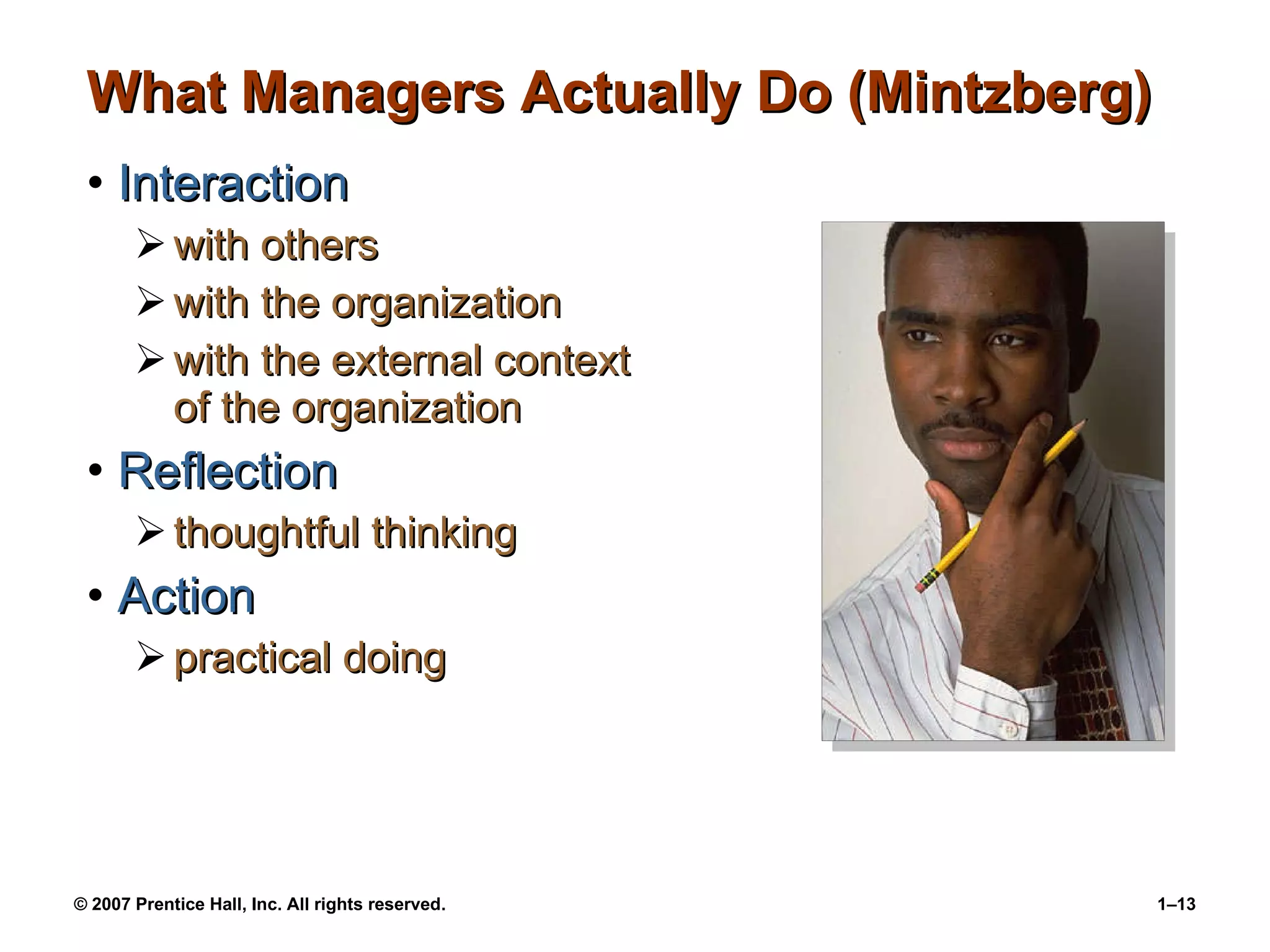 What Managers Actually Do (Mintzberg)

• Interaction
  ➢ with others
  ➢ with the organization
  ➢ with the external context of the organization
• Reflection
  ➢ thoughtful thinking
• Action
  ➢ practical doing

© 2007 Prentice Hall, Inc. All rights reserved.

1–13